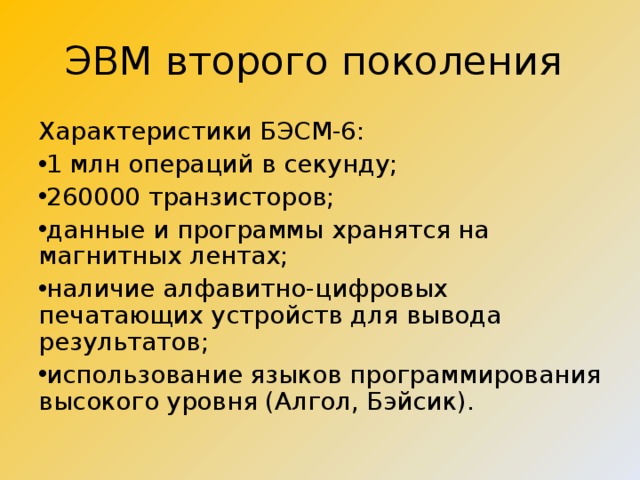 ЭВМ второго поколения

Характеристики БЭСМ-6:

•1 млн операций в секунду;

•260000 транзисторов;

•данные и программы хранятся на магнитных лентах;

•наличие алфавитно-цифровых печатающих устройств для вывода результатов;

•использование языков программирования высокого уровня (Алгол, Бэйсик).